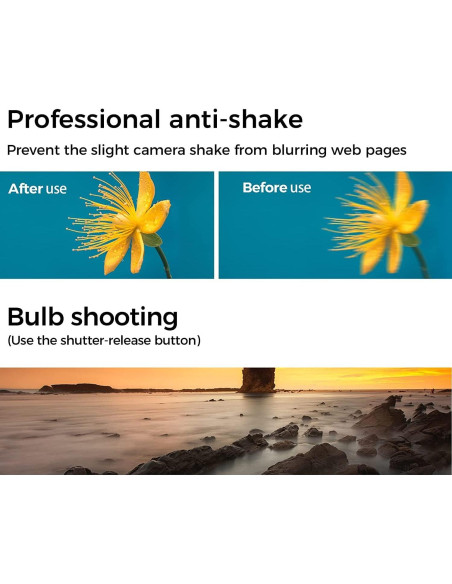 Professional anti-shake

Prevent the slight camera shake from blurring web pages

After use

Before use

Bulb shooting

(Use the shutter-release button)